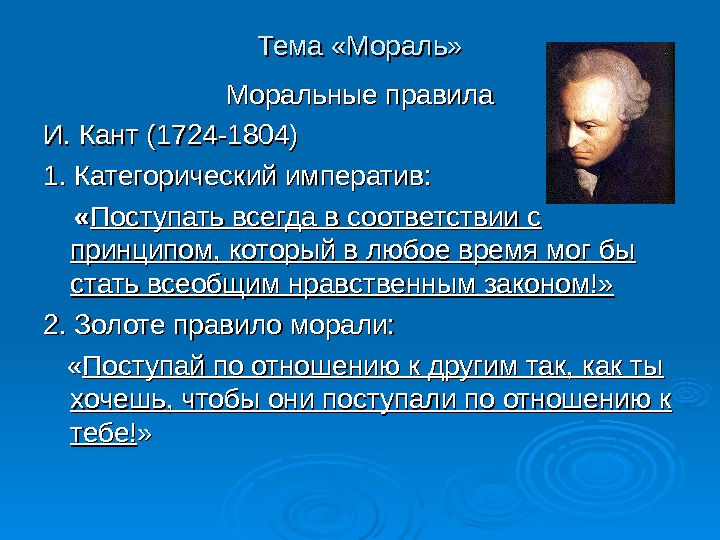 Тема «Мораль»

Моральные правила

И. Кант (1724-1804)

1. Категорический императив:

«Поступать всегда в соответствии с принципом, который в любое время мог бы стать всеобщим нравственным законом!»

2. Золоте правило морали:

«Поступай по отношению к другим так, как ты хочешь, чтобы они поступали по отношению к тебе!»